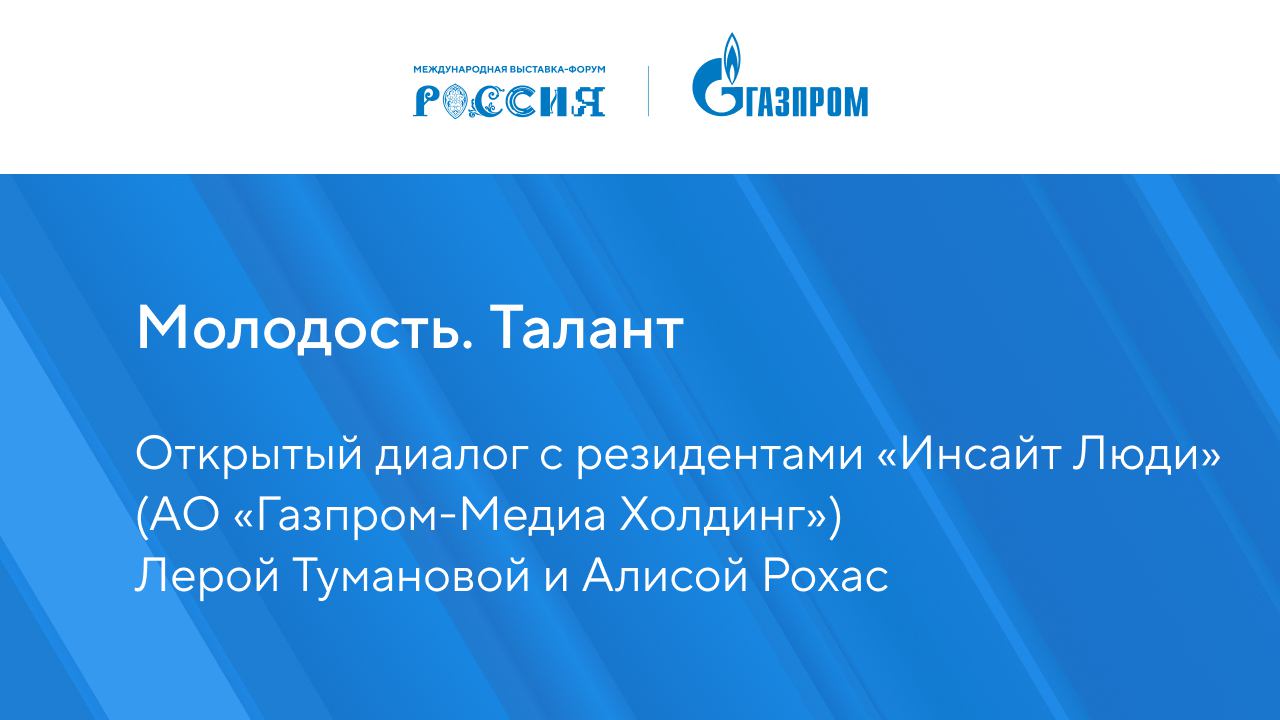 МЕЖДУНАРОДНАЯ ВЫСТАВКА-ФОРУМ
РОССИЯ

ГАЗПРОМ

Молодость. Талант

Открытый диалог с резидентами «Инсайт Люди» (АО «Газпром-Медиа Холдинг») Лерой Тумановой и Алисой Рохас